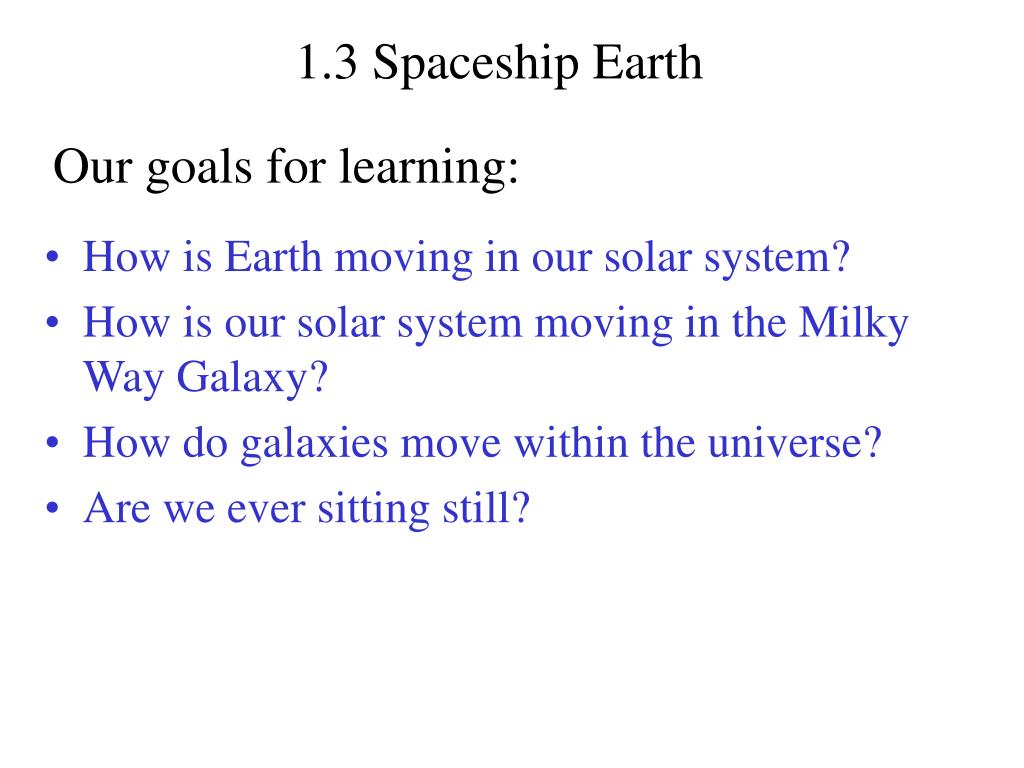 1.3 Spaceship Earth

Our goals for learning:

• How is Earth moving in our solar system?
• How is our solar system moving in the Milky Way Galaxy?
• How do galaxies move within the universe?
• Are we ever sitting still?